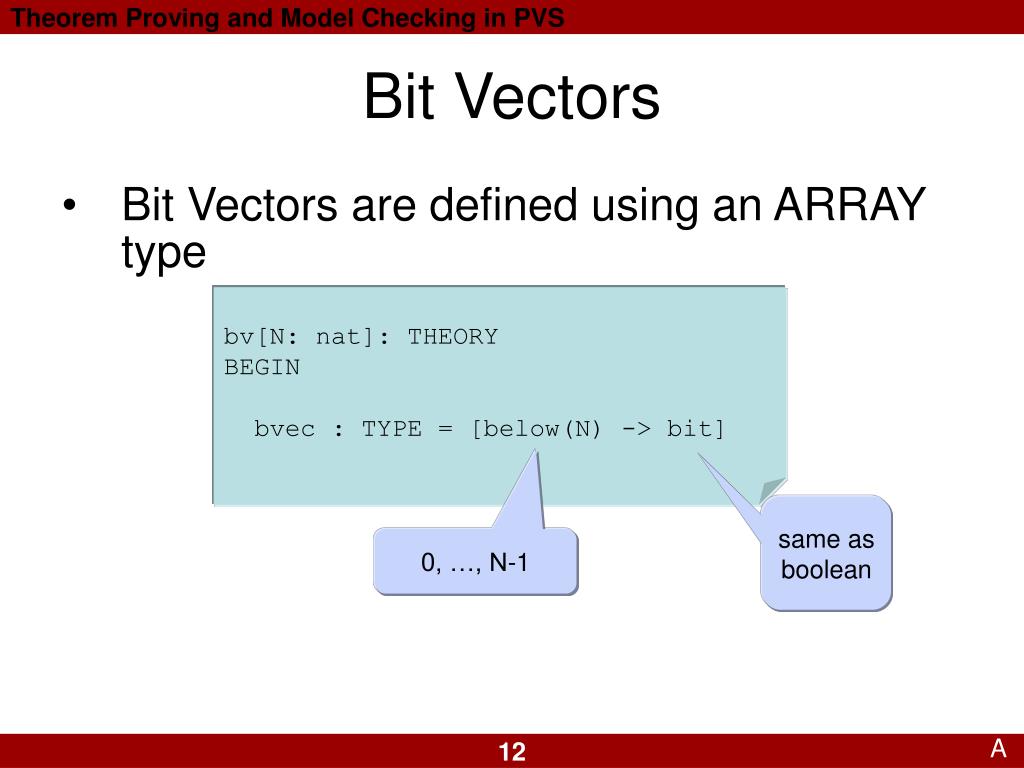 Theorem Proving and Model Checking in PVS

Bit Vectors

• Bit Vectors are defined using an ARRAY type

bv[N: nat]: THEORY
BEGIN

bvec : TYPE = [below(N) -> bit]

0, …, N-1

same as boolean

12

A